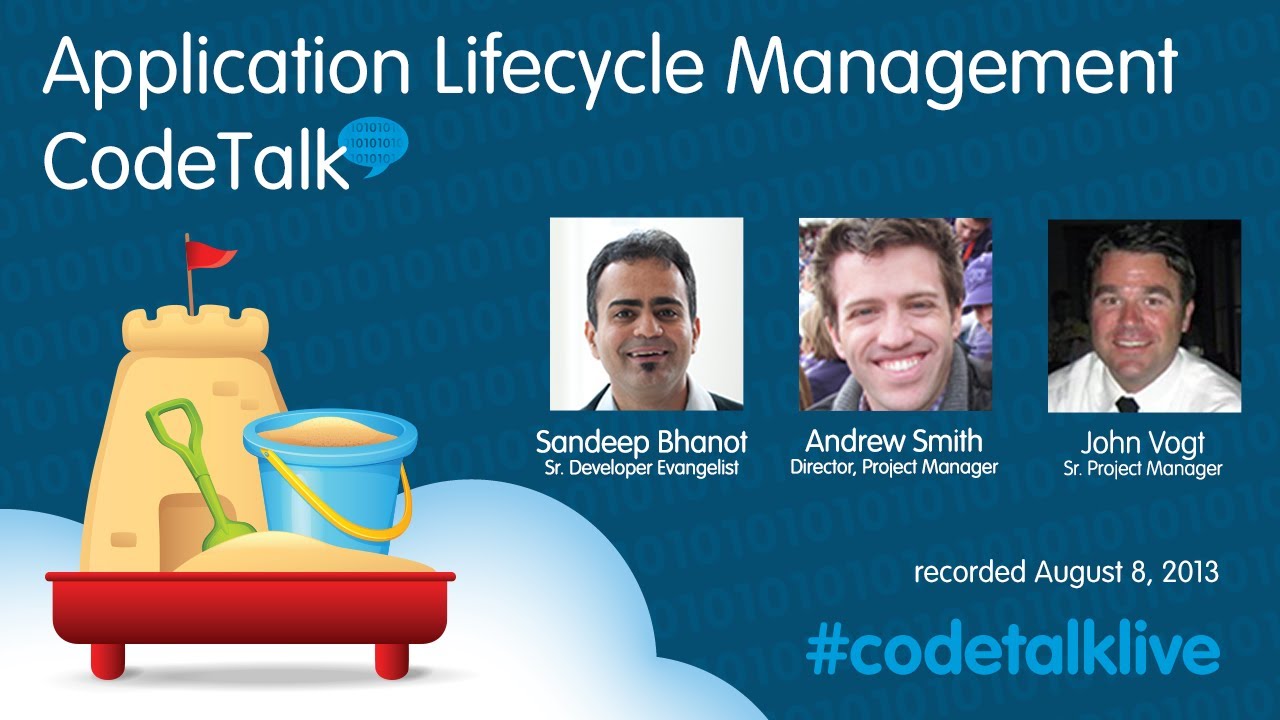 Application Lifecycle Management
CodeTalk

Sandeep Bhanot
Sr. Developer Evangelist

Andrew Smith
Director, Project Manager

John Vogt
Sr. Project Manager

recorded August 8, 2013

#codetalklive